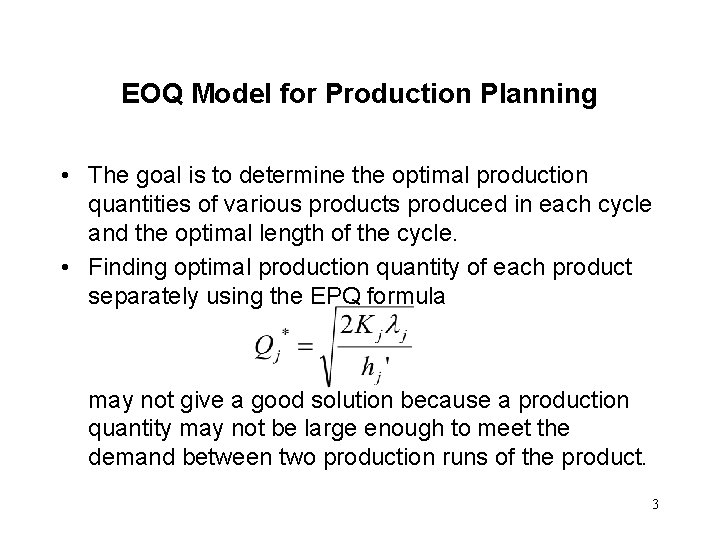 EOQ Model for Production Planning

• The goal is to determine the optimal production quantities of various products produced in each cycle and the optimal length of the cycle.

• Finding optimal production quantity of each product separately using the EPQ formula

$Q_j^* = \sqrt{\frac{2K_j\lambda_j}{h_j'}}$

may not give a good solution because a production quantity may not be large enough to meet the demand between two production runs of the product.

3